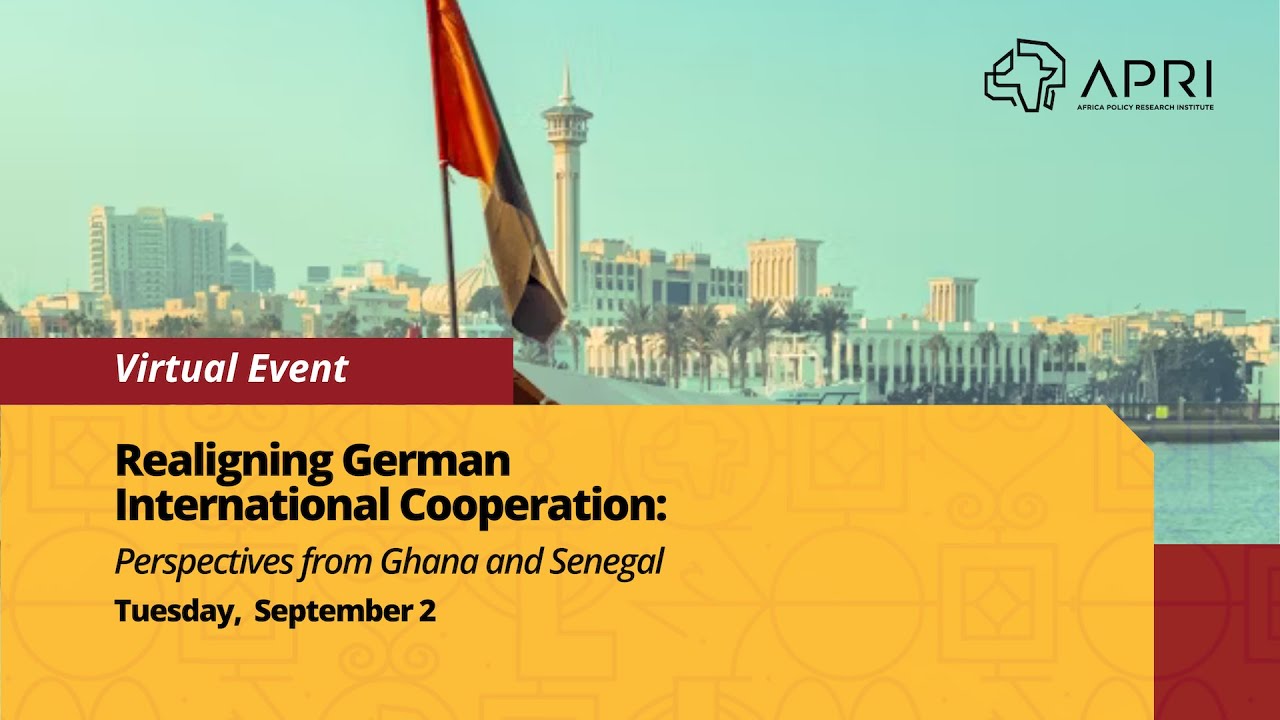 APRI
AFRICA POLICY RESEARCH INSTITUTE

Virtual Event

Realigning German International Cooperation:
Perspectives from Ghana and Senegal
Tuesday, September 2